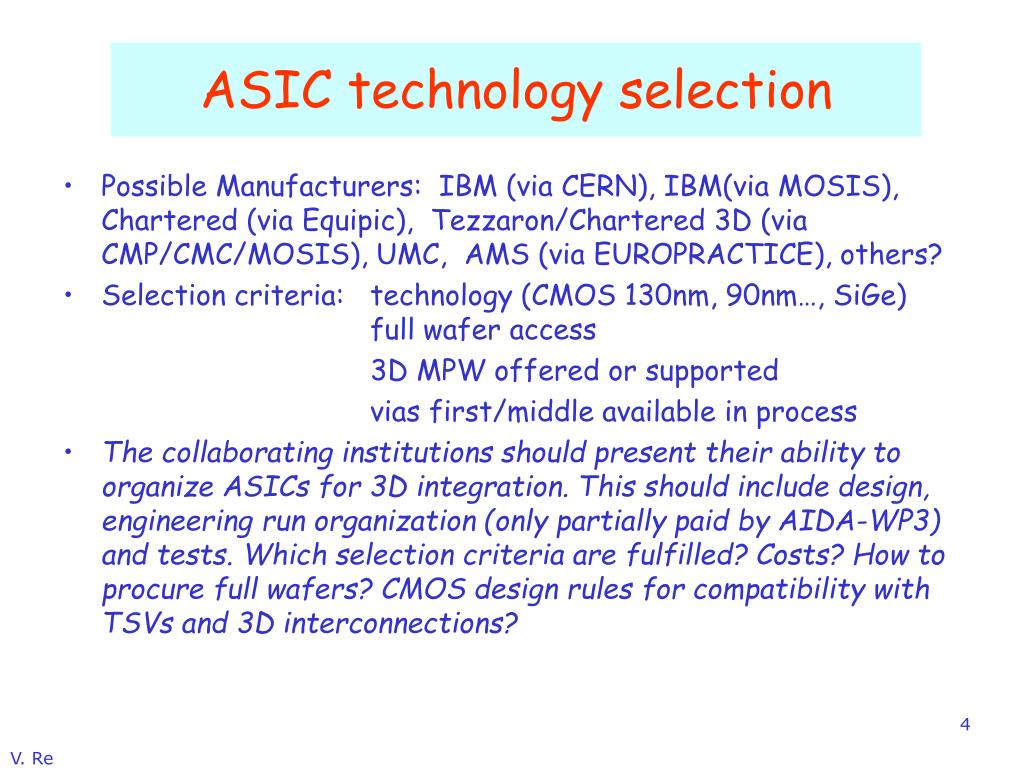 ASIC technology selection

• Possible Manufacturers: IBM (via CERN), IBM(via MOSIS), Chartered (via Equipic), Tezzaron/Chartered 3D (via CMP/CMC/MOSIS), UMC, AMS (via EUROPRACTICE), others?
• Selection criteria: technology (CMOS 130nm, 90nm…, SiGe)
full wafer access
3D MPW offered or supported
vias first/middle available in process
• The collaborating institutions should present their ability to organize ASICs for 3D integration. This should include design, engineering run organization (only partially paid by AIDA-WP3) and tests. Which selection criteria are fulfilled? Costs? How to procure full wafers? CMOS design rules for compatibility with TSVs and 3D interconnections?

4

V. Re